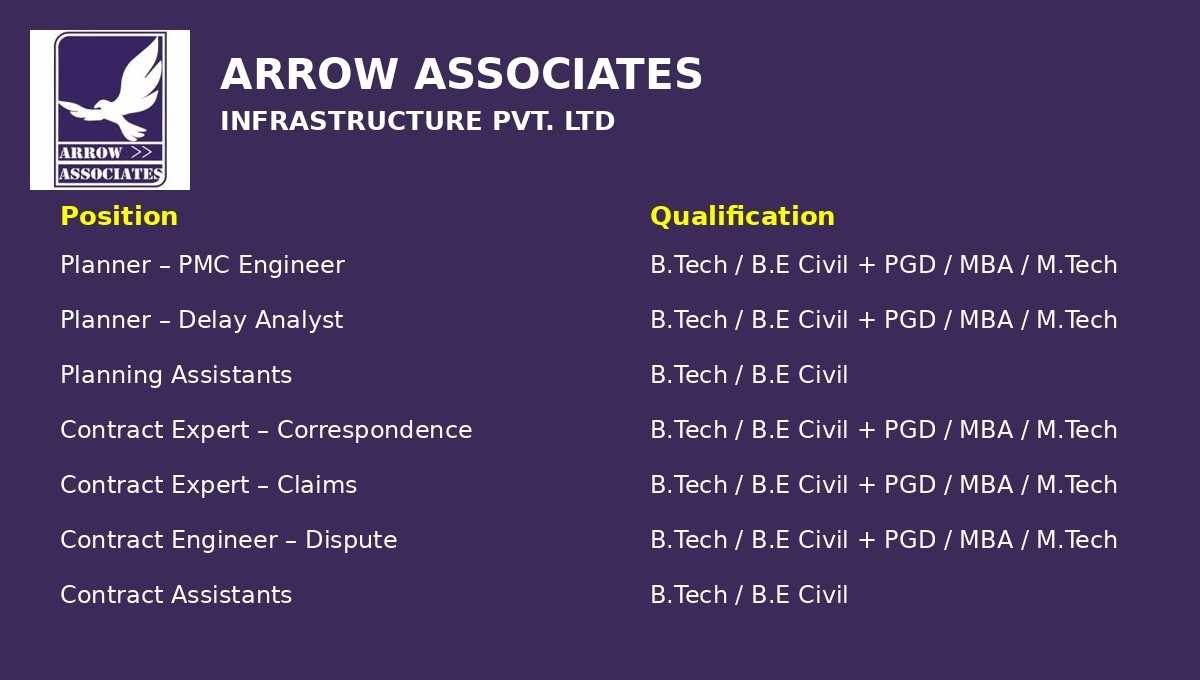 ARROW >>
ASSOCIATES

ARROW ASSOCIATES
INFRASTRUCTURE PVT. LTD

| Position | Qualification |
|---|---|
| Planner – PMC Engineer | B.Tech / B.E Civil + PGD / MBA / M.Tech |
| Planner – Delay Analyst | B.Tech / B.E Civil + PGD / MBA / M.Tech |
| Planning Assistants | B.Tech / B.E Civil |
| Contract Expert – Correspondence | B.Tech / B.E Civil + PGD / MBA / M.Tech |
| Contract Expert – Claims | B.Tech / B.E Civil + PGD / MBA / M.Tech |
| Contract Engineer – Dispute | B.Tech / B.E Civil + PGD / MBA / M.Tech |
| Contract Assistants | B.Tech / B.E Civil |